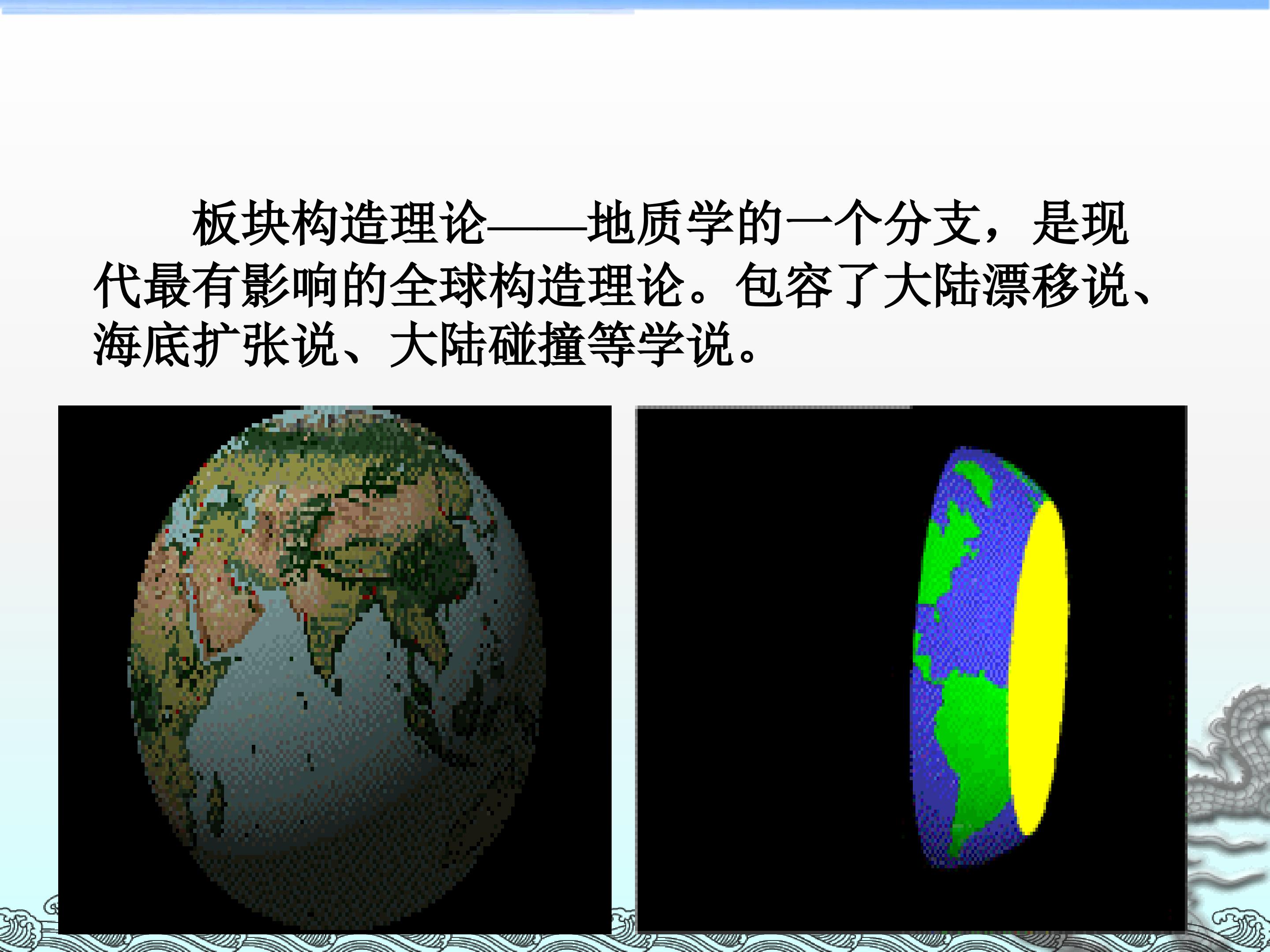 板块构造理论——地质学的一个分支，是现代最有影响的全球构造理论。包容了大陆漂移说、海底扩张说、大陆碰撞等学说。